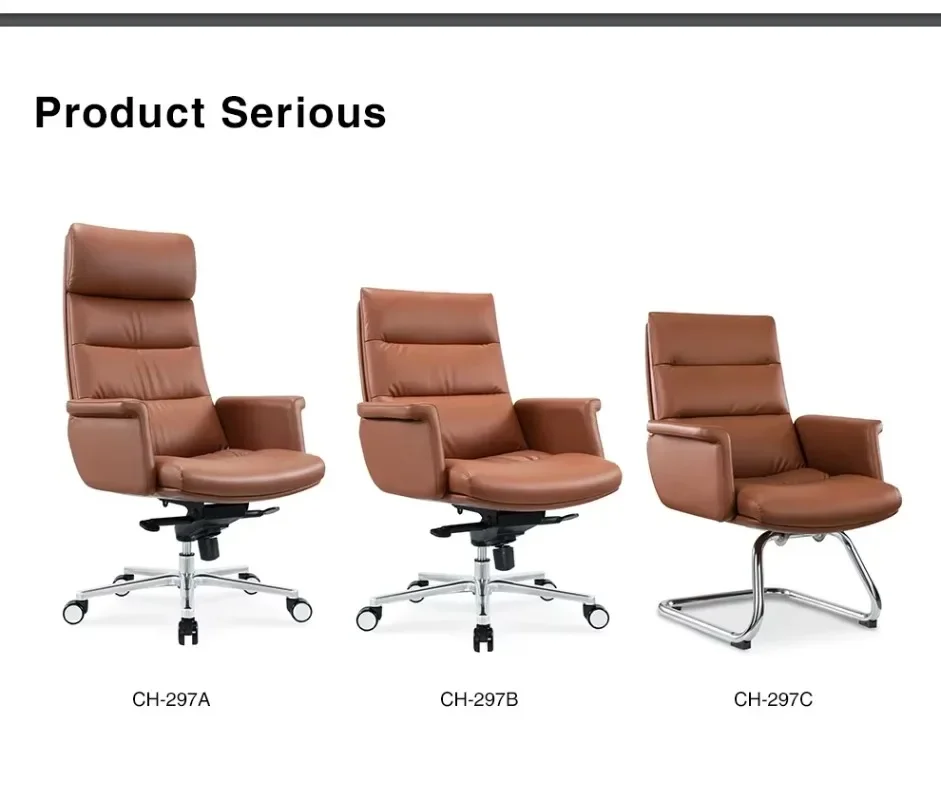 Product Serious

CH-297A

CH-297B

CH-297C